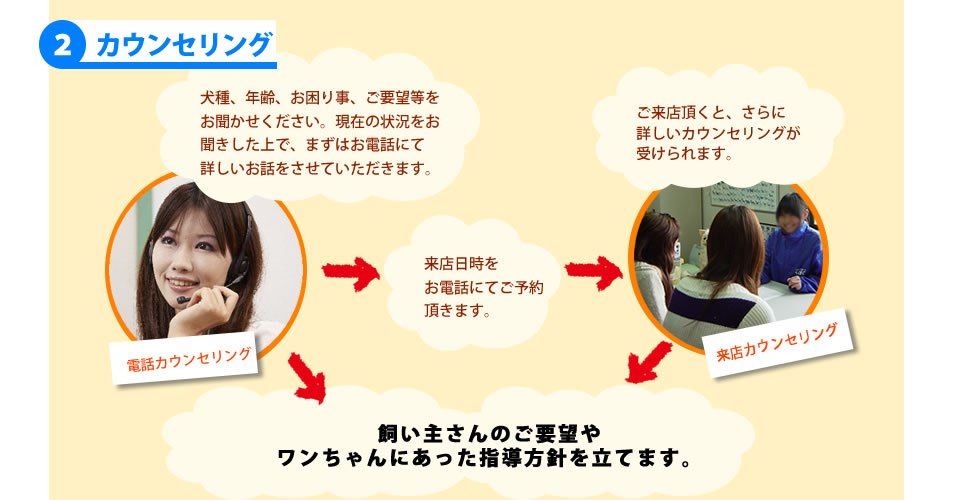 2 カウンセリング

犬種、年齢、お困り事、ご要望等をお聞かせください。現在の状況をお聞きした上で、まずはお電話にて詳しいお話をさせていただきます。

ご来店頂くと、さらに詳しいカウンセリングが受けられます。

来店日時をお電話にてご予約頂きます。

電話カウンセリング

来店カウンセリング

飼い主さんのご要望やワンちゃんにあった指導方針を立てます。